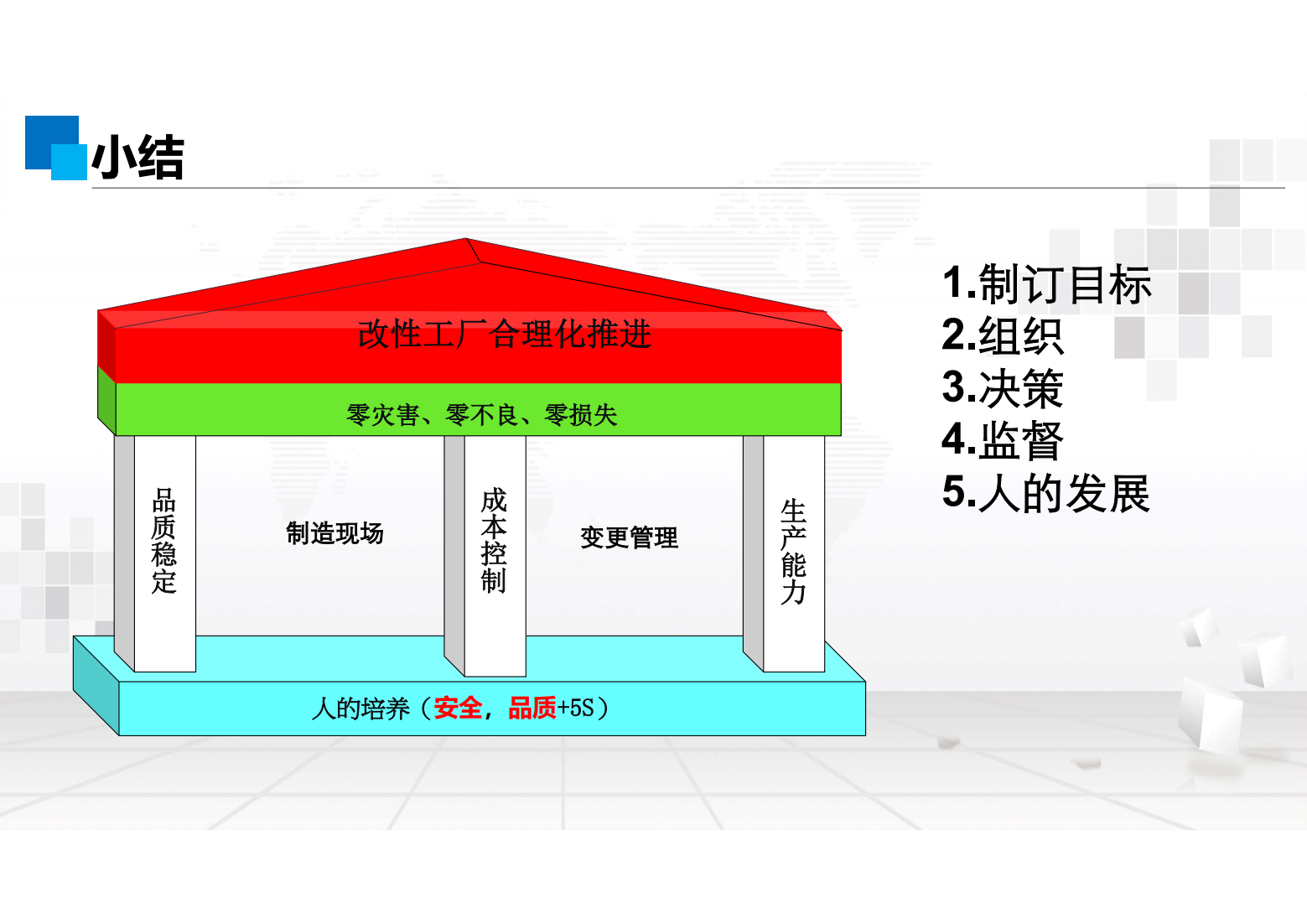 小结

改性工厂合理化推进

零灾害、零不良、零损失

品质稳定

制造现场

成本控制

变更管理

生产能力

人的培养（安全，品质+5S）

1.制订目标
2.组织
3.决策
4.监督
5.人的发展